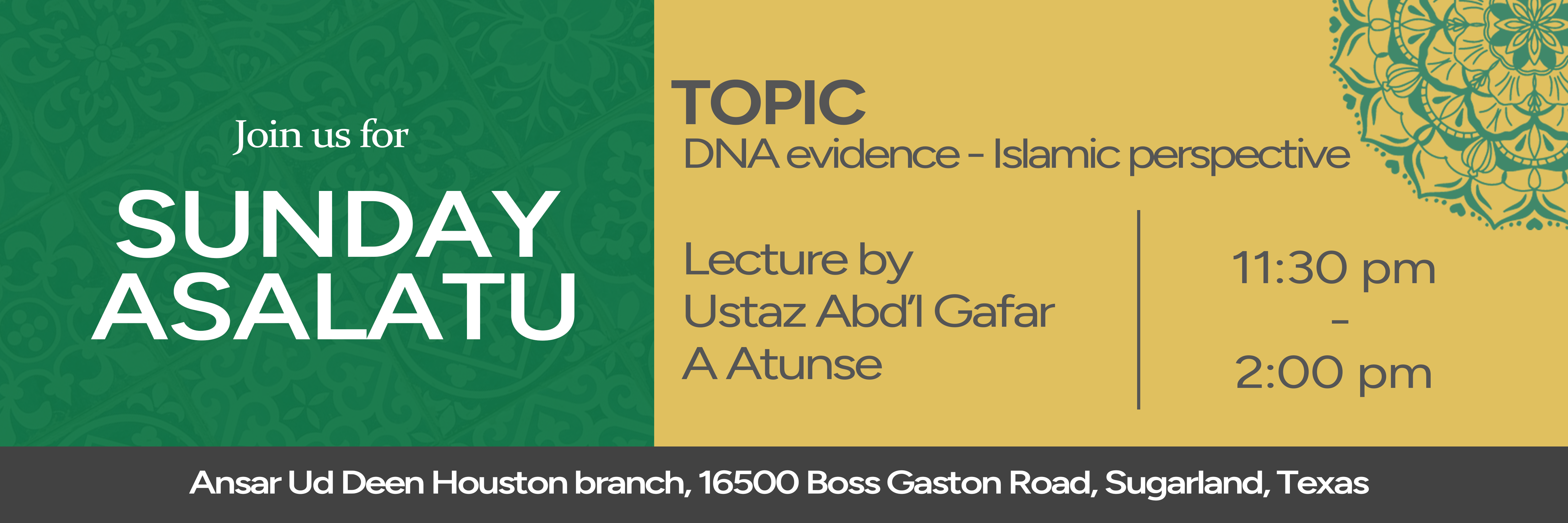 Join us for

SUNDAY ASALATU

TOPIC
DNA evidence - Islamic perspective

Lecture by
Ustaz Abd'l Gafar
A Atunse

11:30 pm
-
2:00 pm

Ansar Ud Deen Houston branch, 16500 Boss Gaston Road, Sugarland, Texas